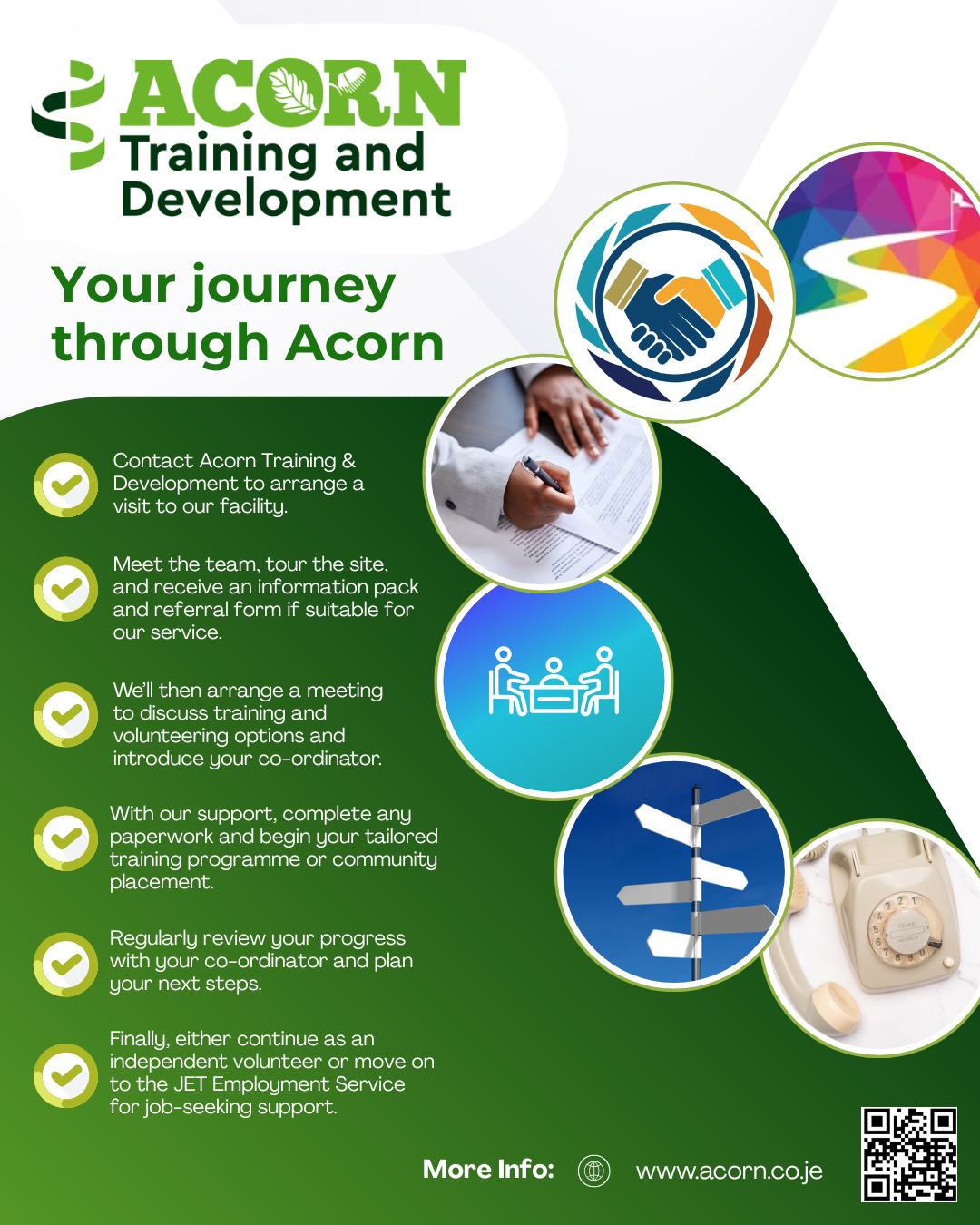 ACORN
Training and Development

Your journey through Acorn

Contact Acorn Training & Development to arrange a visit to our facility.

Meet the team, tour the site, and receive an information pack and referral form if suitable for our service.

We'll then arrange a meeting to discuss training and volunteering options and introduce your co-ordinator.

With our support, complete any paperwork and begin your tailored training programme or community placement.

Regularly review your progress with your co-ordinator and plan your next steps.

Finally, either continue as an independent volunteer or move on to the JET Employment Service for job-seeking support.

More Info: www.acorn.co.je